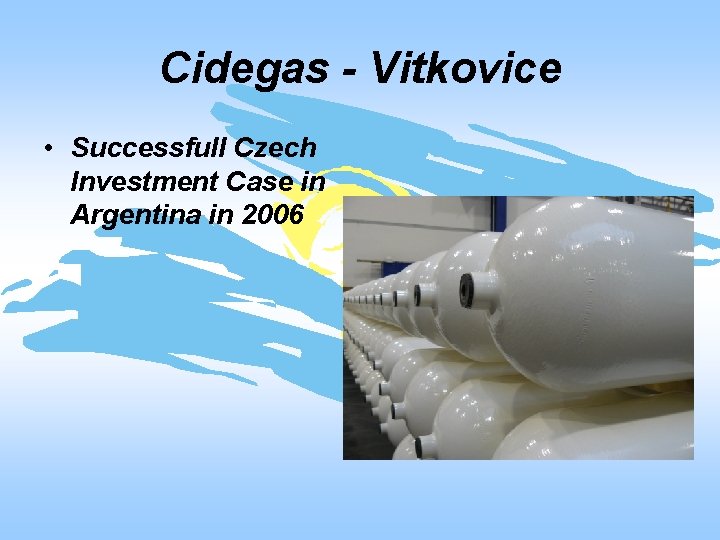 Cidegas - Vitkovice

• Successfull Czech Investment Case in Argentina in 2006